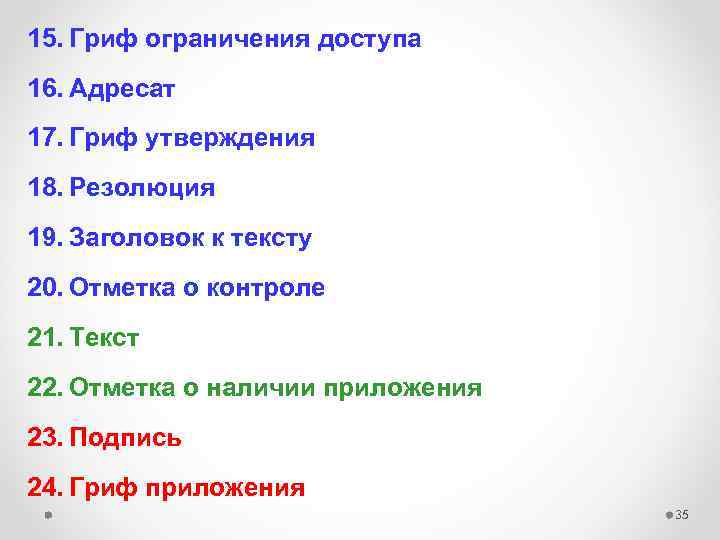 15. Гриф ограничения доступа

16. Адресат

17. Гриф утверждения

18. Резолюция

19. Заголовок к тексту

20. Отметка о контроле

21. Текст

22. Отметка о наличии приложения

23. Подпись

24. Гриф приложения

35